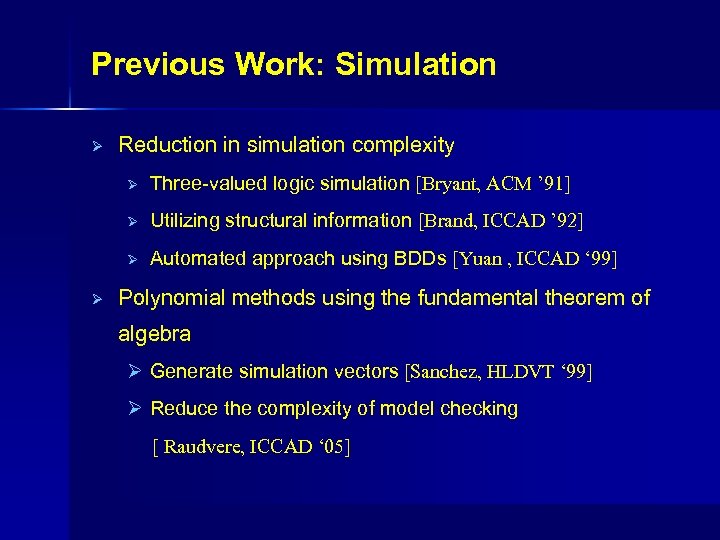 Previous Work: Simulation

➢ Reduction in simulation complexity

➢ Three-valued logic simulation [Bryant, ACM ’91]

➢ Utilizing structural information [Brand, ICCAD ’92]

➢ Automated approach using BDDs [Yuan , ICCAD ‘99]

➢ Polynomial methods using the fundamental theorem of algebra

➢ Generate simulation vectors [Sanchez, HLDVT ‘99]

➢ Reduce the complexity of model checking [ Raudvere, ICCAD ‘05]